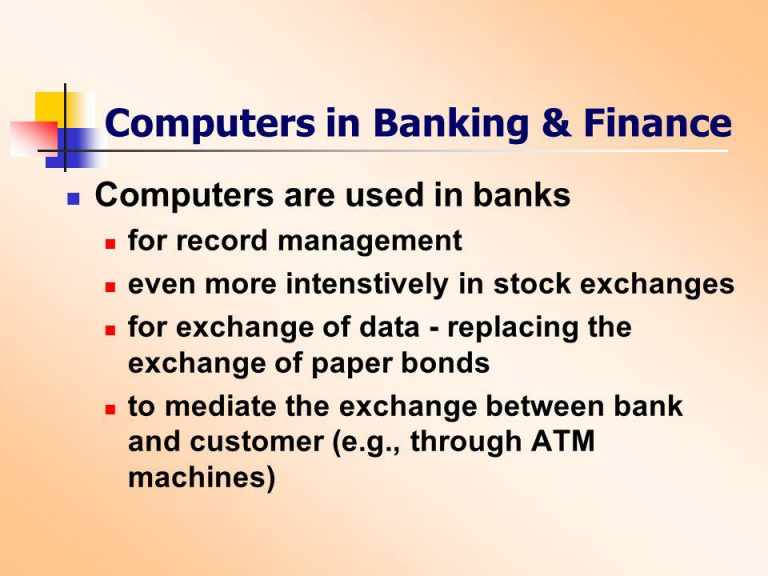 Computers in Banking & Finance

- Computers are used in banks
  - for record management
  - even more intenstively in stock exchanges
  - for exchange of data - replacing the exchange of paper bonds
  - to mediate the exchange between bank and customer (e.g., through ATM machines)